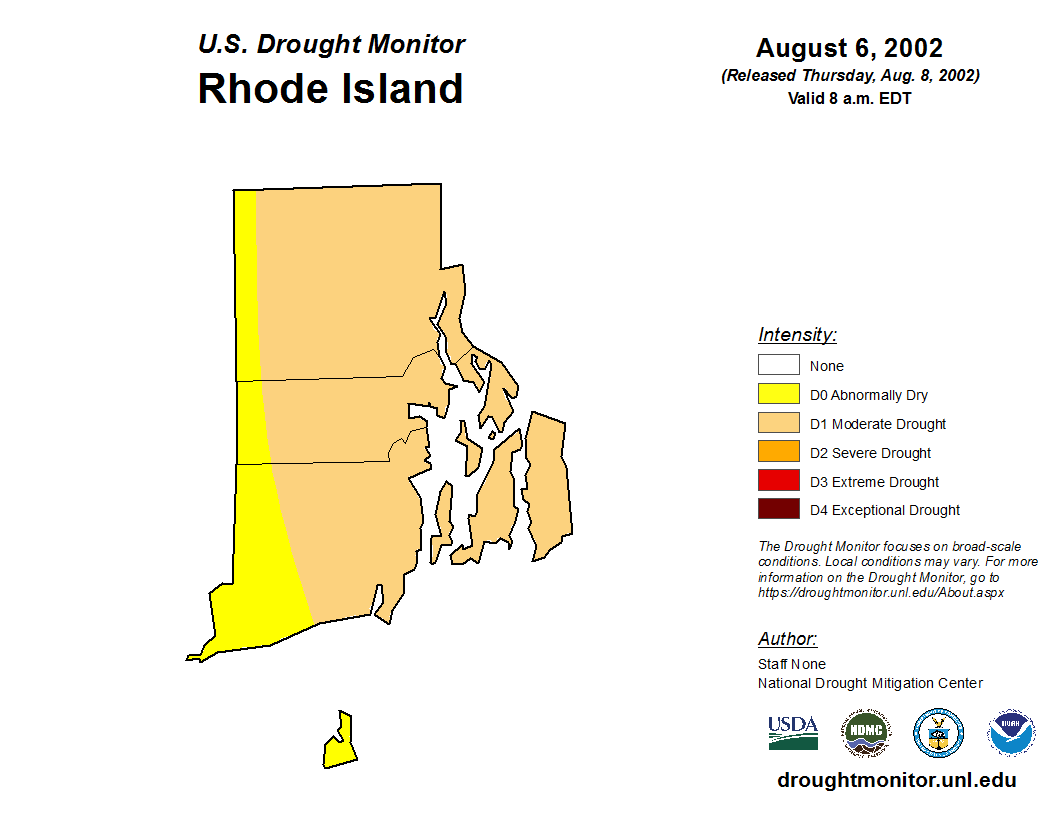 U.S. Drought Monitor
Rhode Island

August 6, 2002
(Released Thursday, Aug. 8, 2002)
Valid 8 a.m. EDT

Intensity:
None
D0 Abnormally Dry
D1 Moderate Drought
D2 Severe Drought
D3 Extreme Drought
D4 Exceptional Drought

The Drought Monitor focuses on broad-scale conditions. Local conditions may vary. For more information on the Drought Monitor, go to https://droughtmonitor.unl.edu/About.aspx

Author:
Staff None
National Drought Mitigation Center

USDA
NDMC
NOAA

droughtmonitor.unl.edu